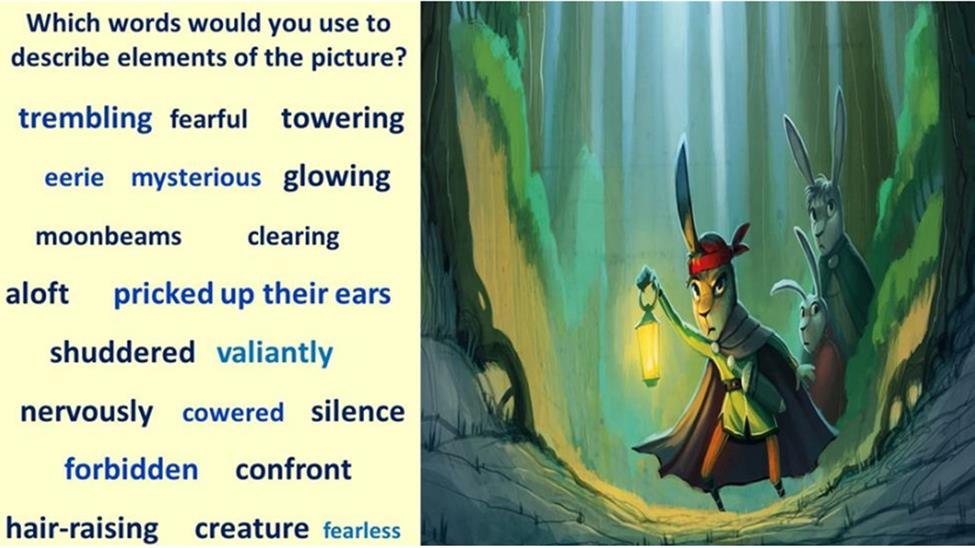 Which words would you use to describe elements of the picture?

trembling fearful towering

eerie mysterious glowing

moonbeams clearing

aloft pricked up their ears

shuddered valiantly

nervously cowered silence

forbidden confront

hair-raising creature fearless